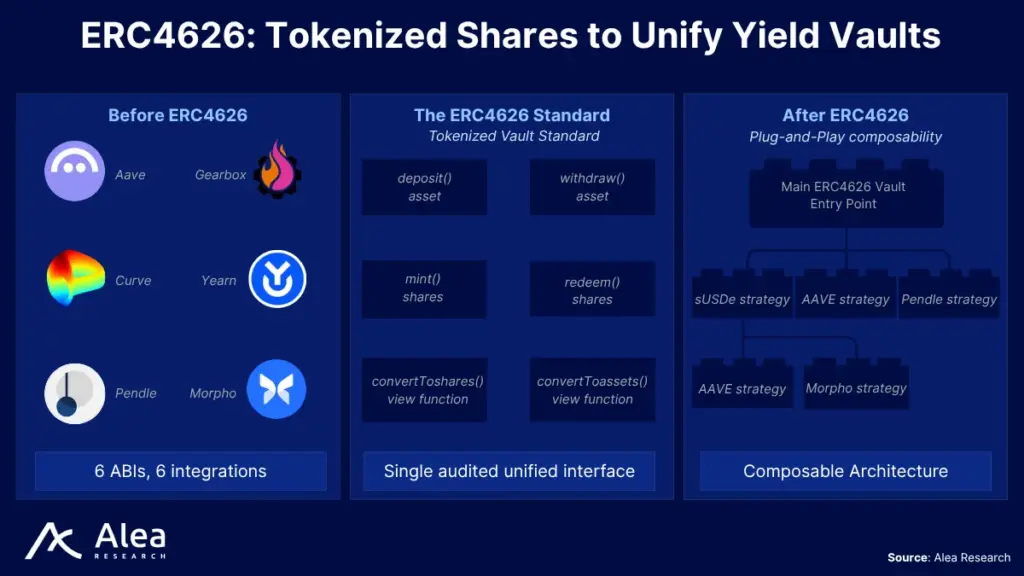 ERC4626: Tokenized Shares to Unify Yield Vaults

Before ERC4626

Aave

Gearbox

Curve

Yearn

Pendle

Morpho

6 ABIs, 6 integrations

The ERC4626 Standard

Tokenized Vault Standard

deposit()
asset

withdraw()
asset

mint()
shares

redeem()
shares

convertToshares()
view function

convertToassets()
view function

Single audited unified interface

After ERC4626

Plug-and-Play composability

Main ERC4626 Vault
Entry Point

sUSDe strategy

AAVE strategy

Pendle strategy

AAVE strategy

Morpho strategy

Composable Architecture

Alea
RESEARCH

Source: Alea Research